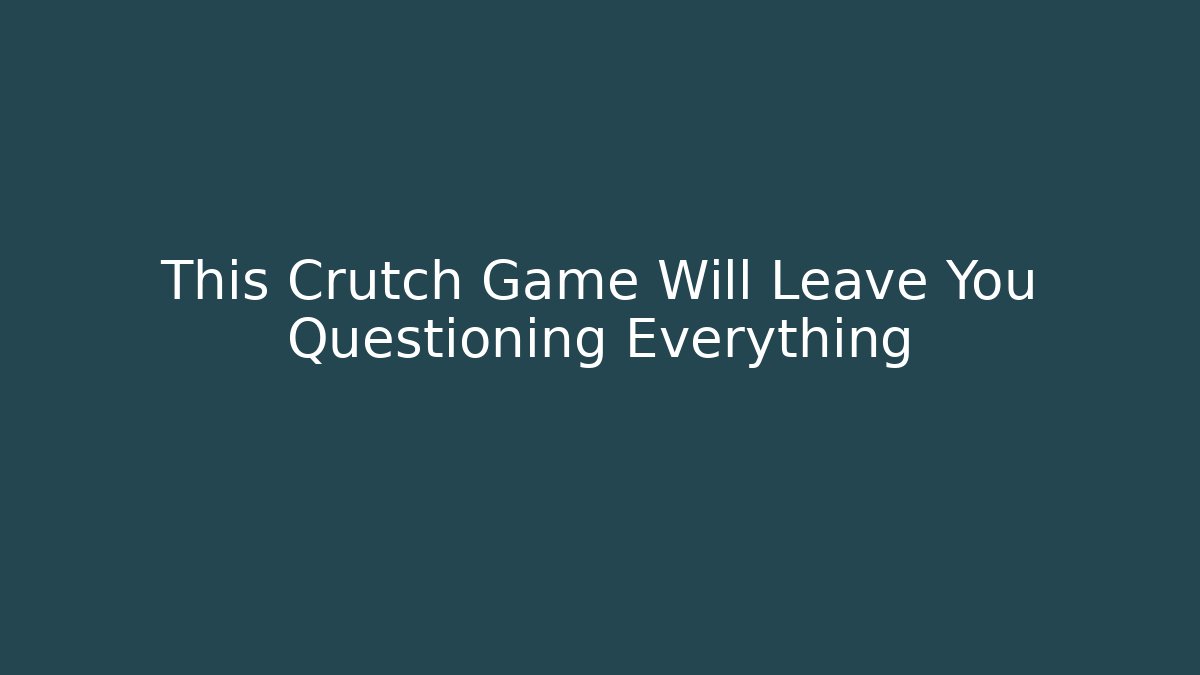 This Crutch Game Will Leave You Questioning Everything